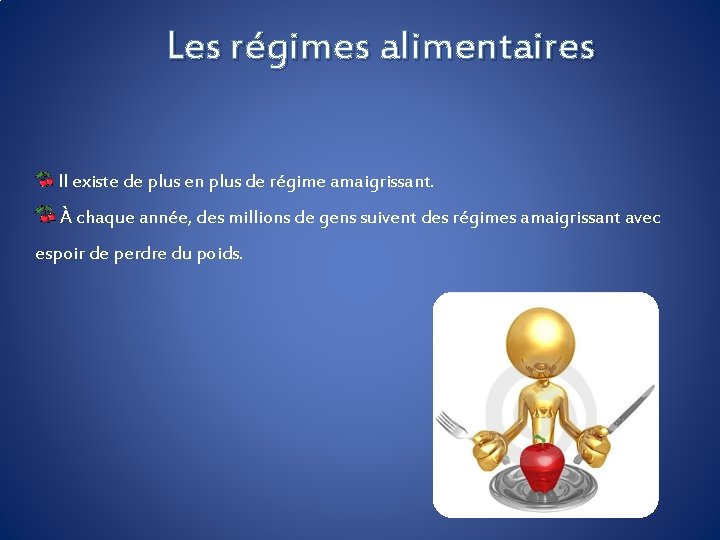 Les régimes alimentaires

Il existe de plus en plus de régime amaigrissant.

À chaque année, des millions de gens suivent des régimes amaigrissant avec espoir de perdre du poids.